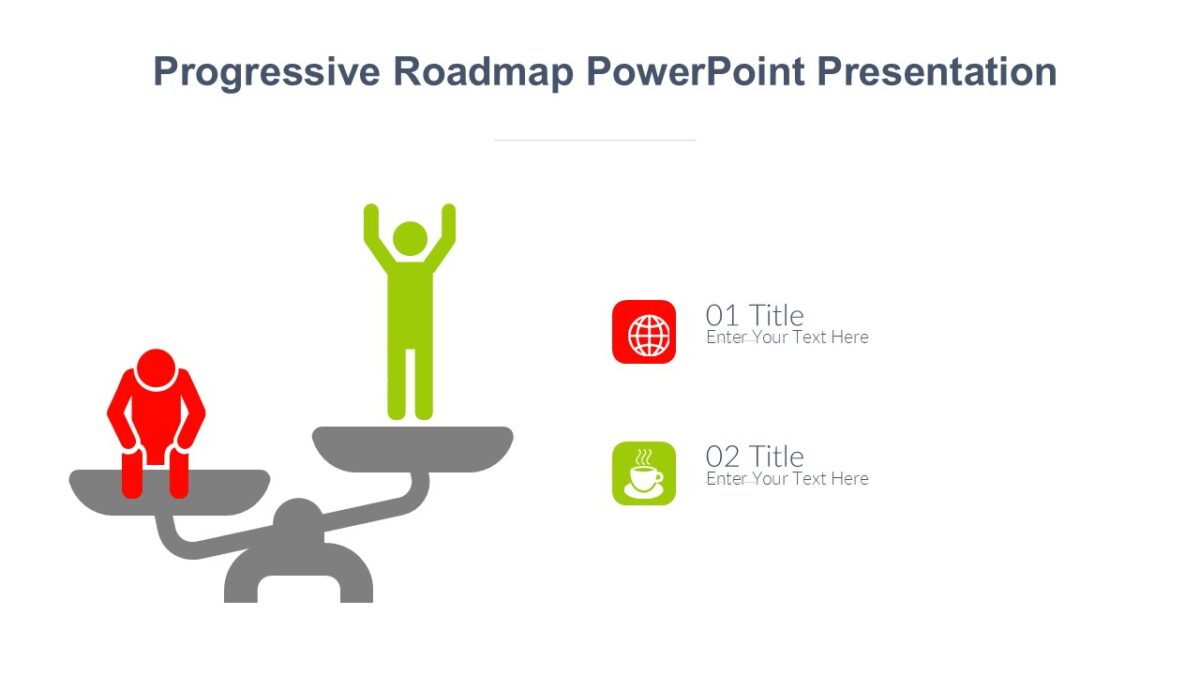 Progressive Roadmap PowerPoint Presentation

01 Title
Enter Your Text Here

02 Title
Enter Your Text Here